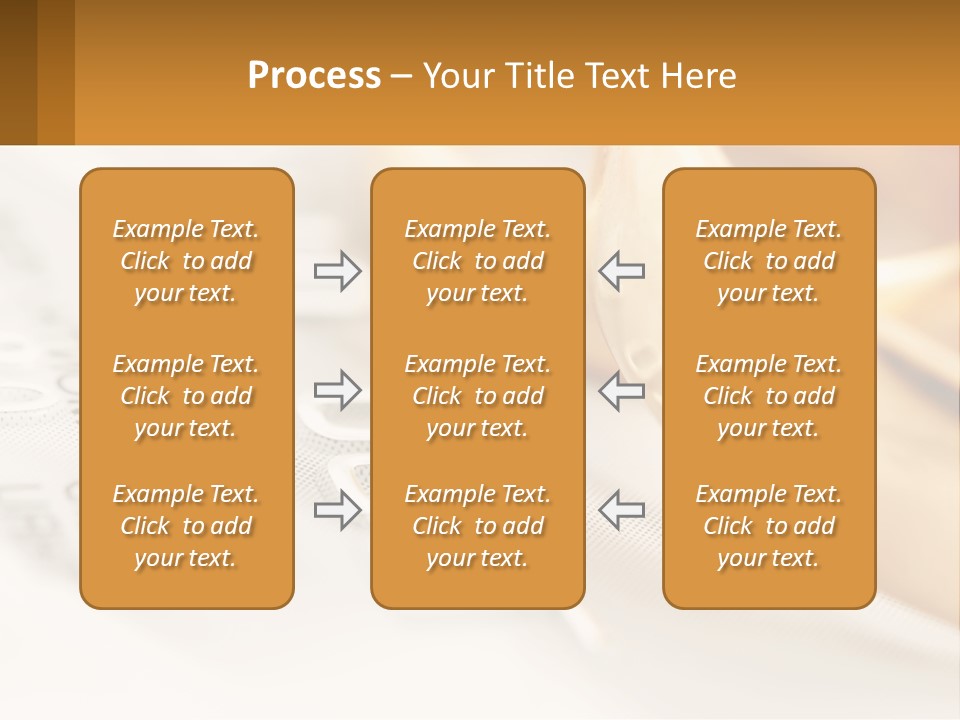 Process – Your Title Text Here

Example Text. Click to add your text.

Example Text. Click to add your text.

Example Text. Click to add your text.

Example Text. Click to add your text.

Example Text. Click to add your text.

Example Text. Click to add your text.

Example Text. Click to add your text.

Example Text. Click to add your text.

Example Text. Click to add your text.